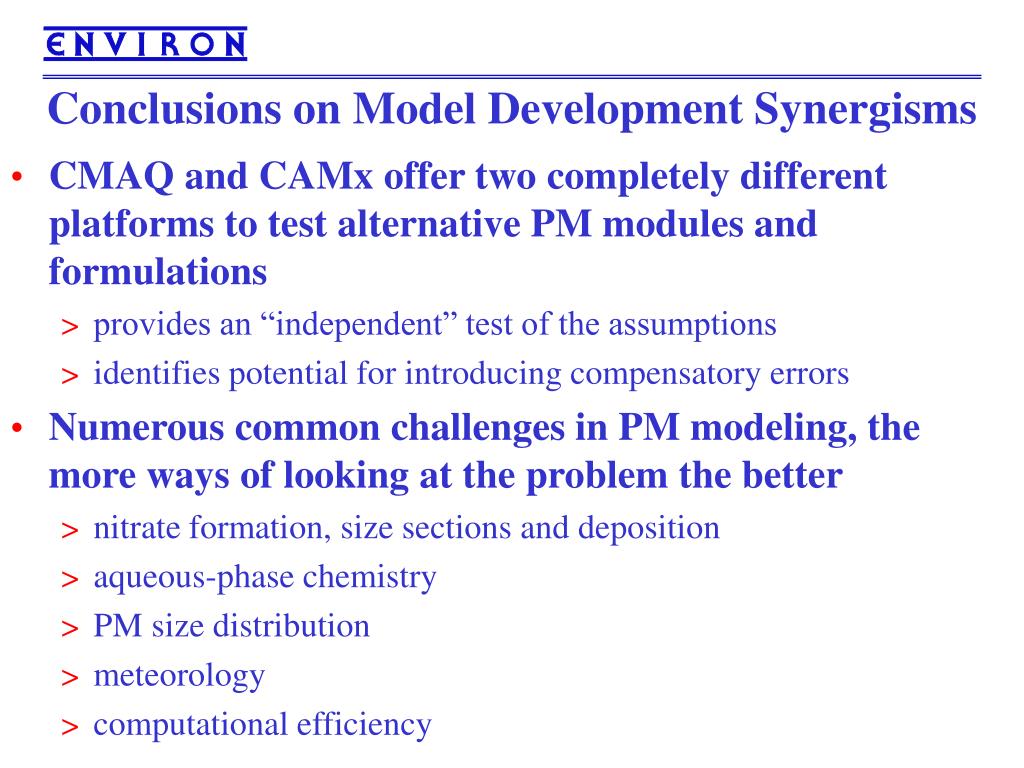 ENVIRON

Conclusions on Model Development Synergisms

• CMAQ and CAMx offer two completely different platforms to test alternative PM modules and formulations
> provides an “independent” test of the assumptions
> identifies potential for introducing compensatory errors

• Numerous common challenges in PM modeling, the more ways of looking at the problem the better
> nitrate formation, size sections and deposition
> aqueous-phase chemistry
> PM size distribution
> meteorology
> computational efficiency